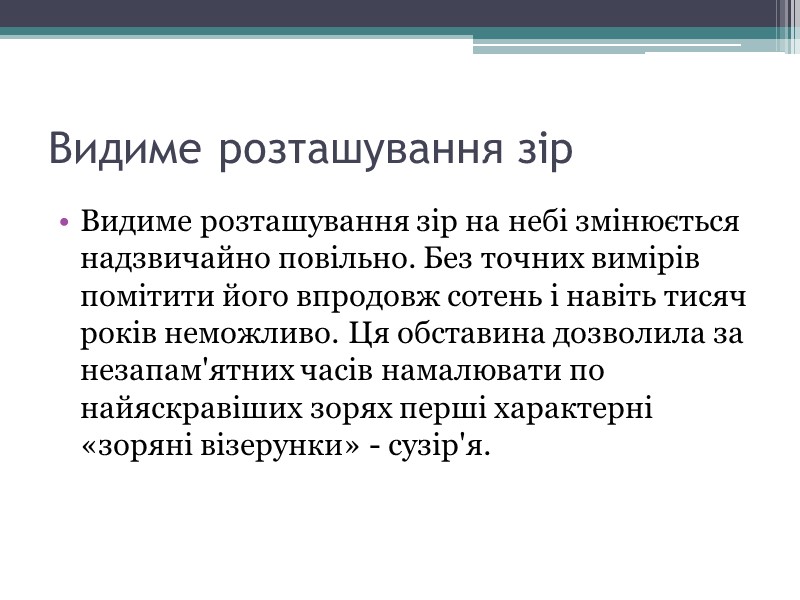 Видиме розташування зір

• Видиме розташування зір на небі змінюється надзвичайно повільно. Без точних вимірів помітити його впродовж сотень і навіть тисяч років неможливо. Ця обставина дозволила за незапам'ятних часів намалювати по найяскравіших зорях перші характерні «зоряні візерунки» - сузір'я.